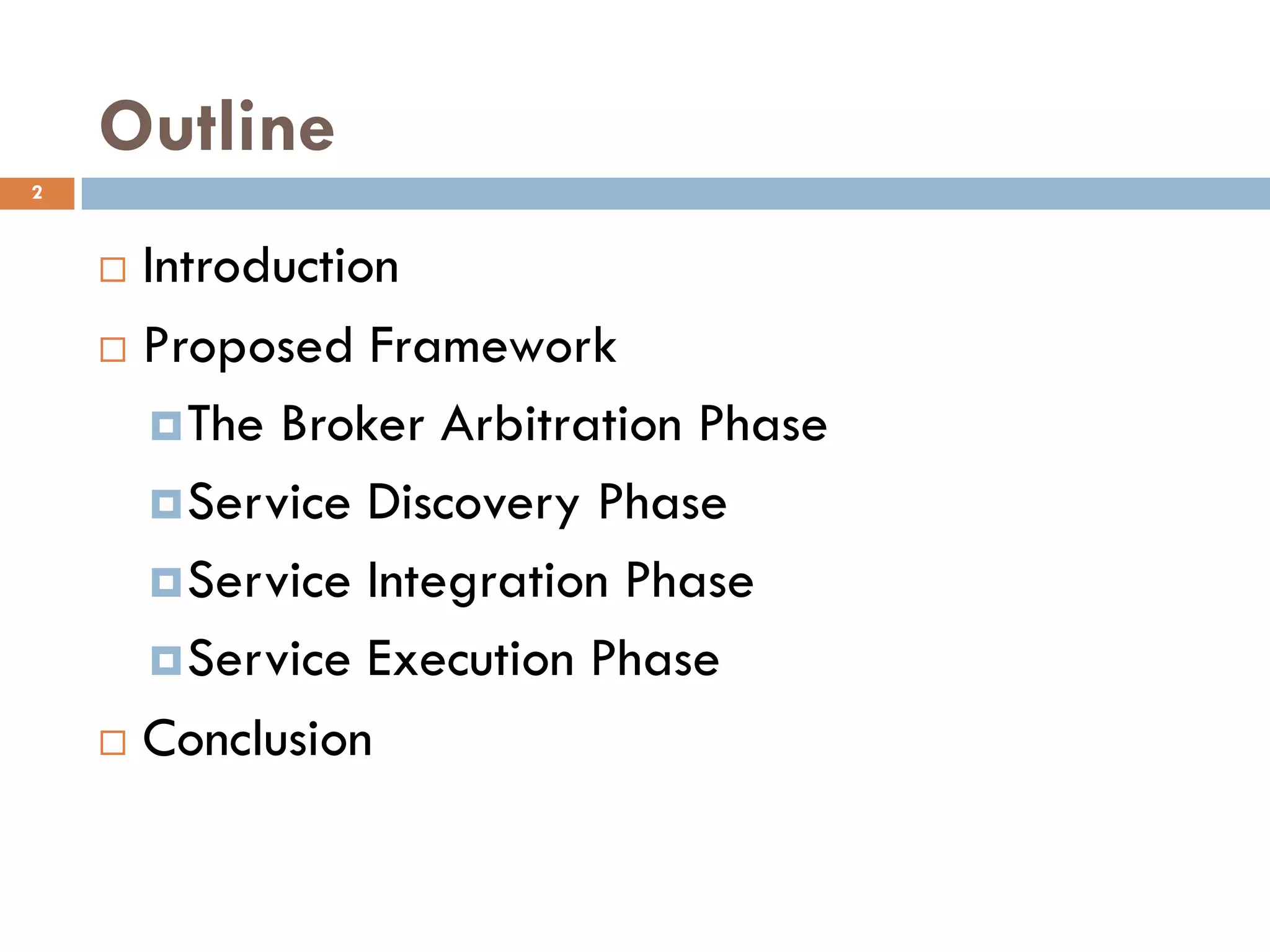 Outline

2

Introduction

Proposed Framework

The Broker Arbitration Phase

Service Discovery Phase

Service Integration Phase

Service Execution Phase

Conclusion